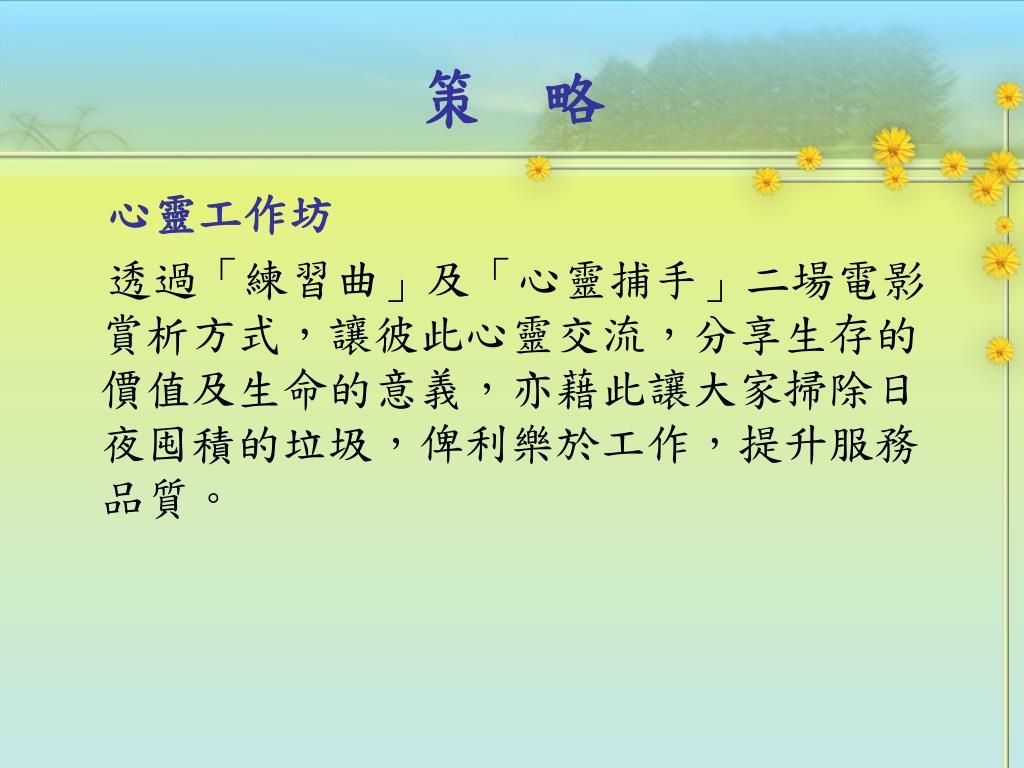 策　略

心靈工作坊

透過「練習曲」及「心靈捕手」二場電影賞析方式，讓彼此心靈交流，分享生存的價值及生命的意義，亦藉此讓大家掃除日夜囤積的垃圾，俾利樂於工作，提升服務品質。